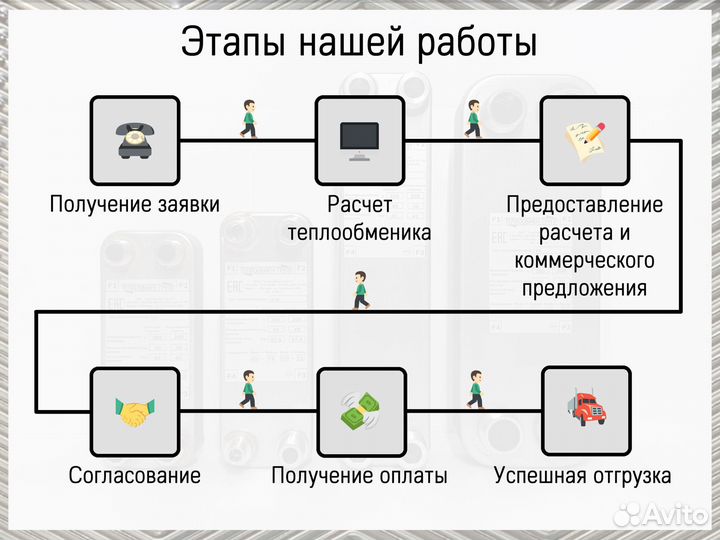 Этапы нашей работы

Получение заявки

Расчет теплообменика

Предоставление расчета и коммерческого предложения

Согласование

Получение оплаты

Успешная отгрузка

Avito